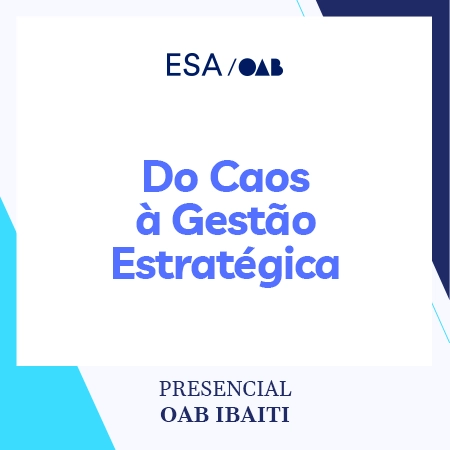 ESA / OAB

Do Caos à Gestão Estratégica

PRESENCIAL
OAB IBAITI